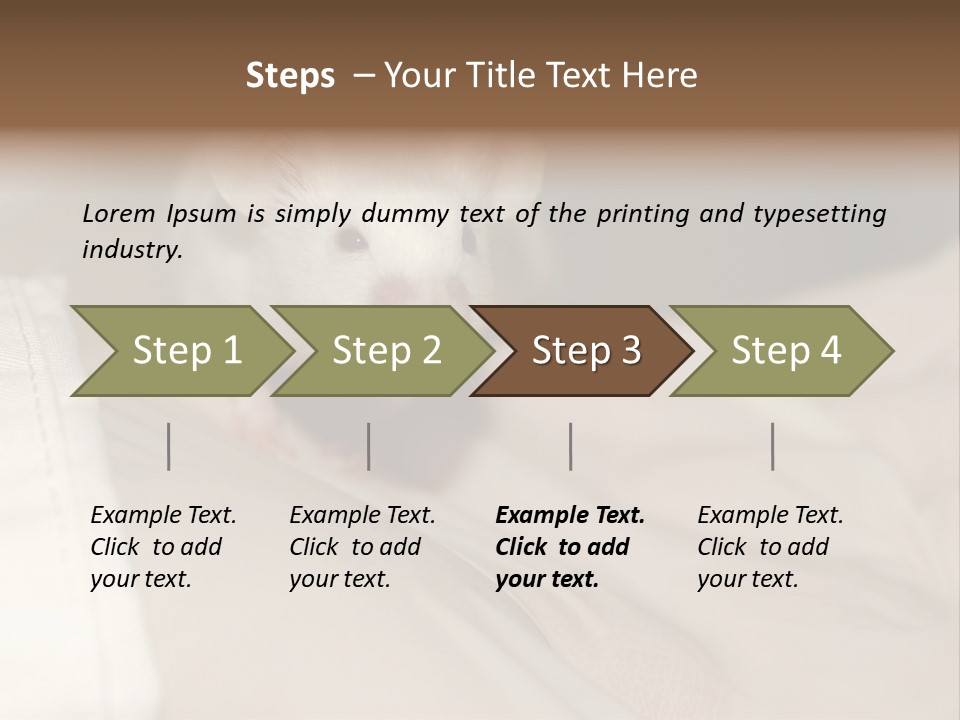 Steps – Your Title Text Here

Lorem Ipsum is simply dummy text of the printing and typesetting industry.

Step 1

Step 2

Step 3

Step 4

Example Text. Click to add your text.

Example Text. Click to add your text.

Example Text. Click to add your text.

Example Text. Click to add your text.